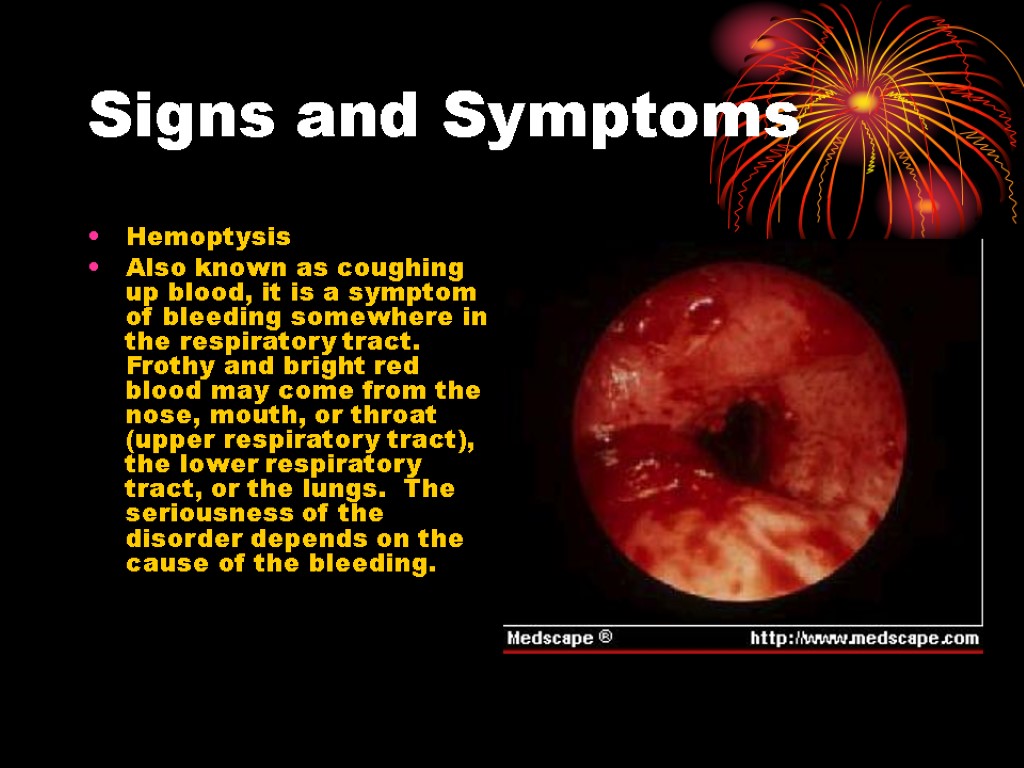 Signs and Symptoms

• Hemoptysis
• Also known as coughing up blood, it is a symptom of bleeding somewhere in the respiratory tract. Frothy and bright red blood may come from the nose, mouth, or throat (upper respiratory tract), the lower respiratory tract, or the lungs. The seriousness of the disorder depends on the cause of the bleeding.

Medscape ®
http://www.medscape.com